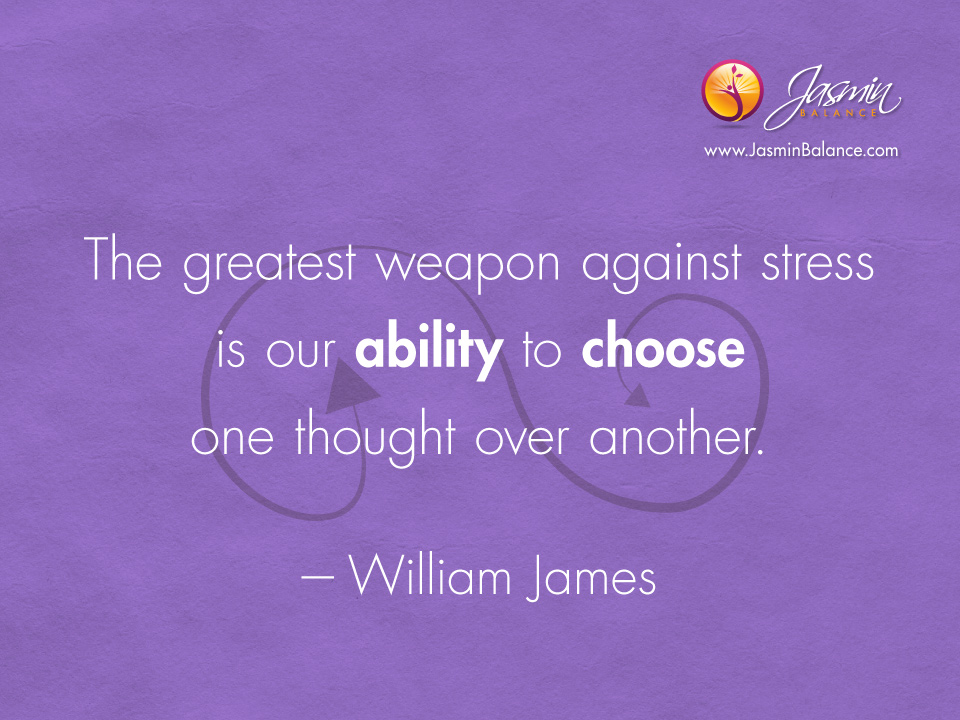 Jasmin
BALANCE
www.JasminBalance.com

The greatest weapon against stress is our ability to choose one thought over another.

– William James